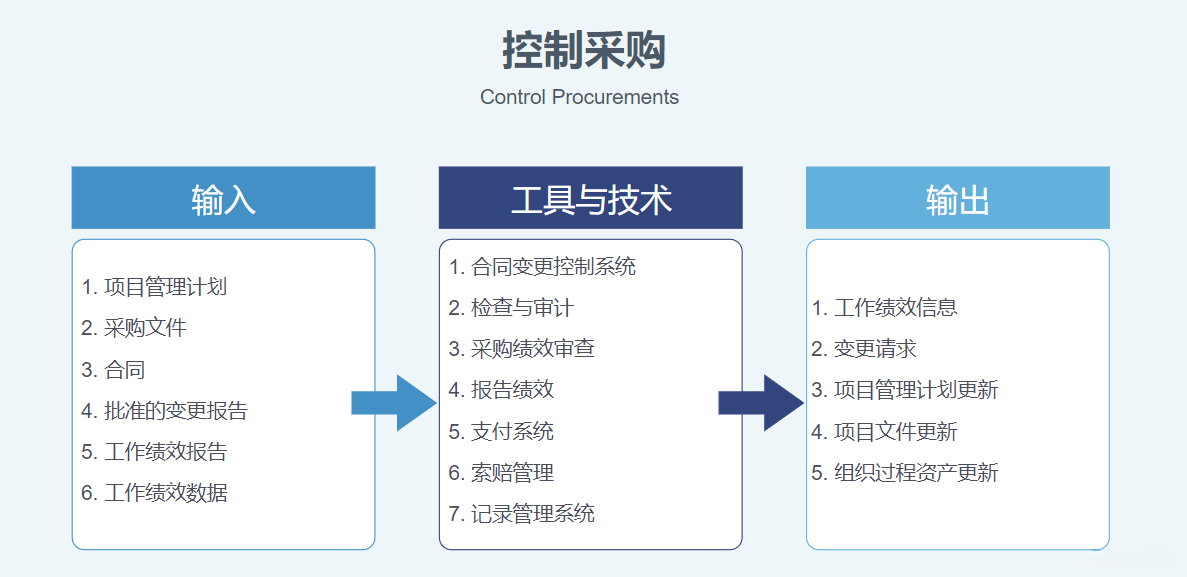 控制采购

Control Procurements

输入

1. 项目管理计划
2. 采购文件
3. 合同
4. 批准的变更报告
5. 工作绩效报告
6. 工作绩效数据

工具与技术

1. 合同变更控制系统
2. 检查与审计
3. 采购绩效审查
4. 报告绩效
5. 支付系统
6. 索赔管理
7. 记录管理系统

输出

1. 工作绩效信息
2. 变更请求
3. 项目管理计划更新
4. 项目文件更新
5. 组织过程资产更新